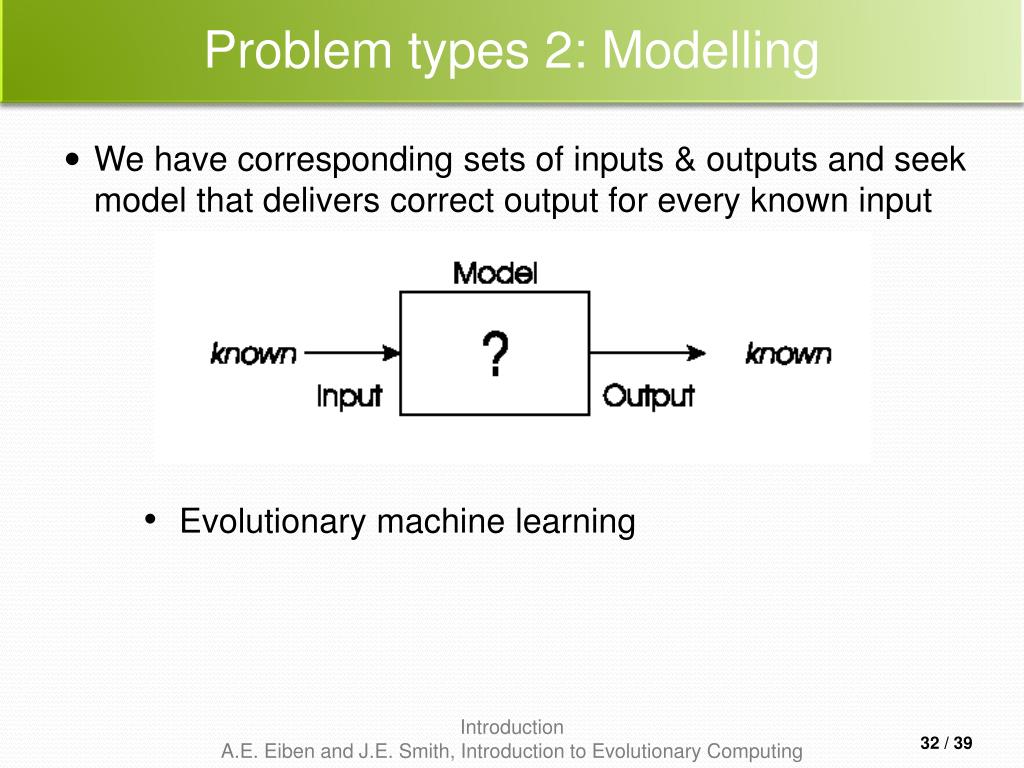 Problem types 2: Modelling

• We have corresponding sets of inputs & outputs and seek model that delivers correct output for every known input

Model

known

Input

?

Output

known

• Evolutionary machine learning

Introduction
A.E. Eiben and J.E. Smith, Introduction to Evolutionary Computing

32 / 39